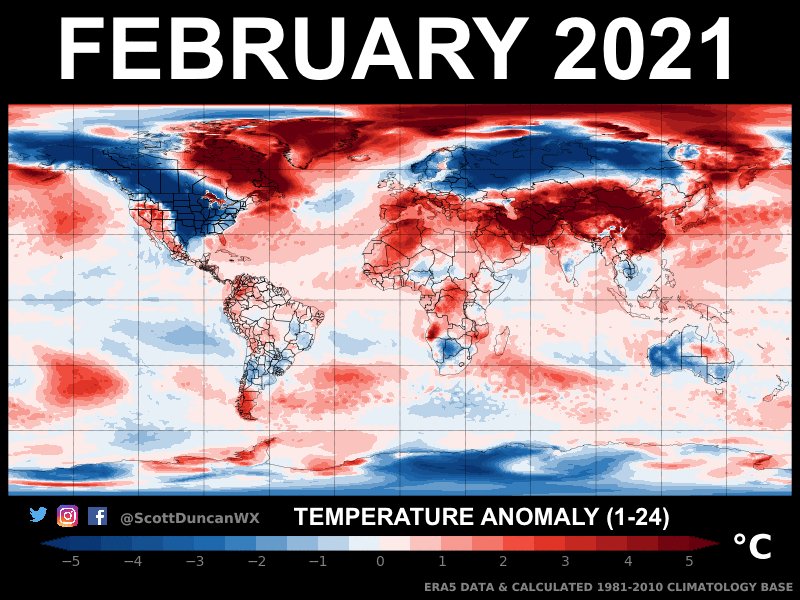 FEBRUARY 2021

@ScottDuncanWX

TEMPERATURE ANOMALY (1-24)

−5 −4 −3 −2 −1 0 1 2 3 4 5

°C

ERA5 DATA & CALCULATED 1981-2010 CLIMATOLOGY BASE